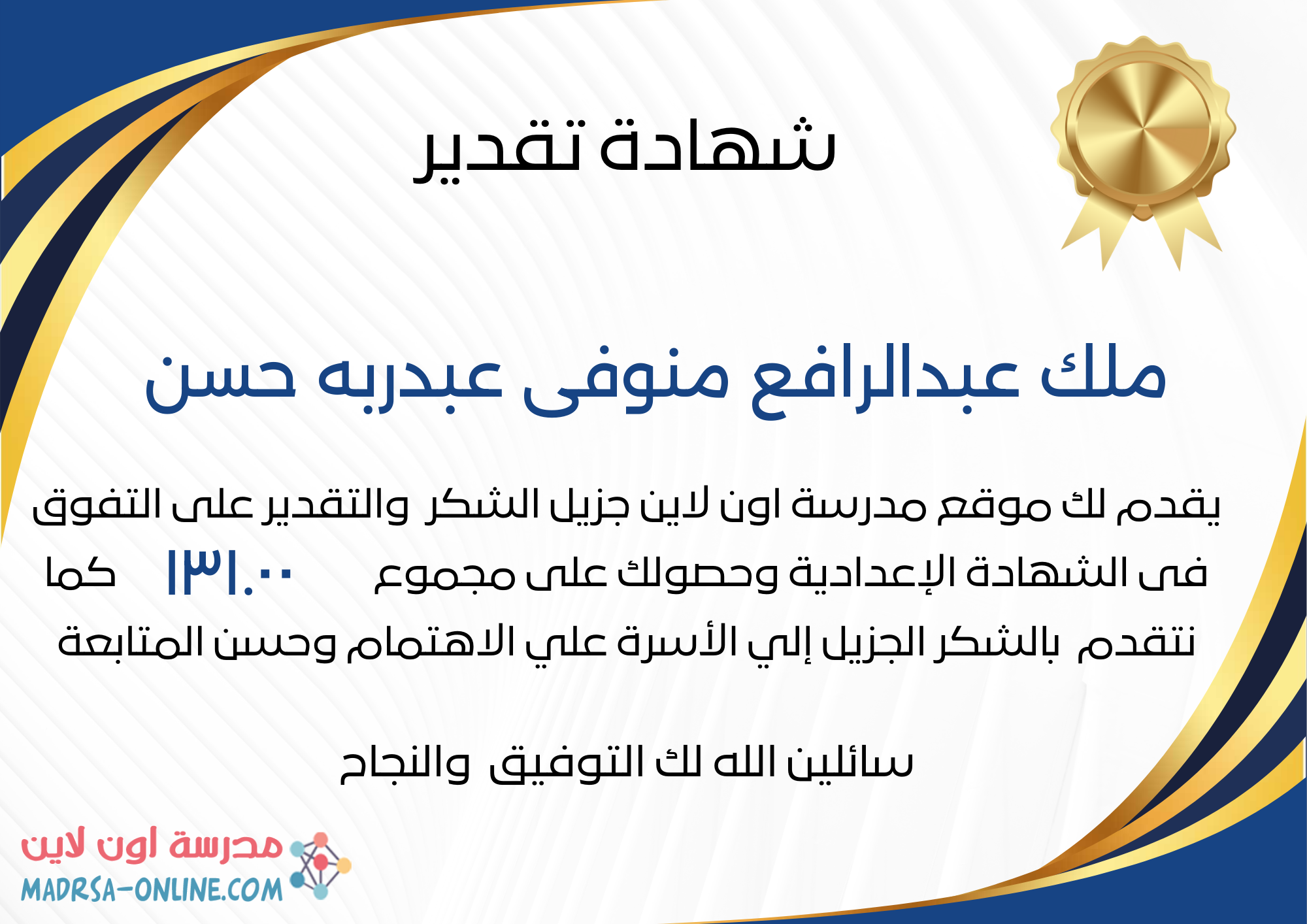 شهادة تقدير

ملك عبدالرافع منوفى عبدربه حسن

يقدم لك موقع مدرسة اون لاين جزيل الشكر والتقدير على التفوق فى الشهادة الإعدادية وحصولك على مجموع ١٣١.٠٠ كما نتقدم بالشكر الجزيل إلي الأسرة علي الاهتمام وحسن المتابعة

سائلين الله لك التوفيق والنجاح

مدرسة اون لاين
MADRSA-ONLINE.COM